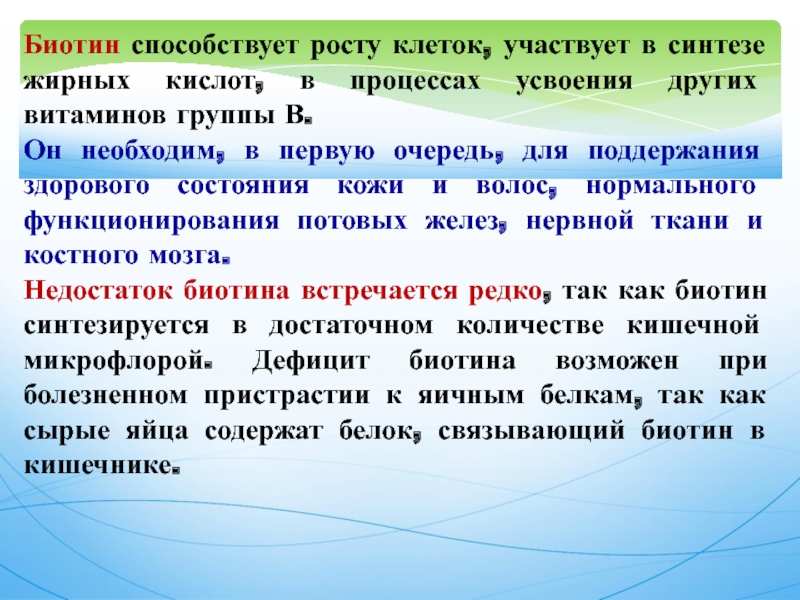 Биотин способствует росту клеток, участвует в синтезе жирных кислот, в процессах усвоения других витаминов группы В.

Он необходим, в первую очередь, для поддержания здорового состояния кожи и волос, нормального функционирования потовых желез, нервной ткани и костного мозга.

Недостаток биотина встречается редко, так как биотин синтезируется в достаточном количестве кишечной микрофлорой. Дефицит биотина возможен при болезненном пристрастии к яичным белкам, так как сырые яйца содержат белок, связывающий биотин в кишечнике.